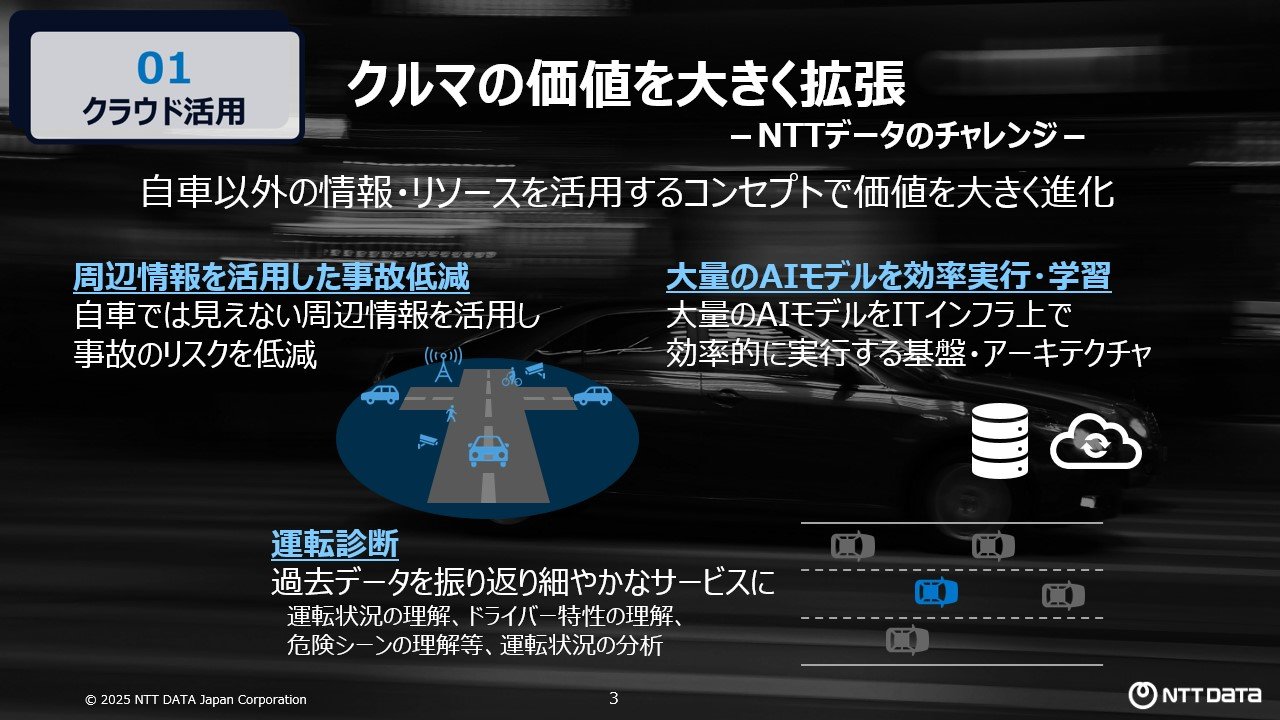 01
クラウド活用

クルマの価値を大きく拡張
－NTTデータのチャレンジ－

自車以外の情報・リソースを活用するコンセプトで価値を大きく進化

周辺情報を活用した事故低減
自車では見えない周辺情報を活用し事故のリスクを低減

大量のAIモデルを効率実行・学習
大量のAIモデルをITインフラ上で効率的に実行する基盤・アーキテクチャ

運転診断
過去データを振り返り細やかなサービスに
運転状況の理解、ドライバー特性の理解、危険シーンの理解等、運転状況の分析

© 2025 NTT DATA Japan Corporation
3
NTT DATA